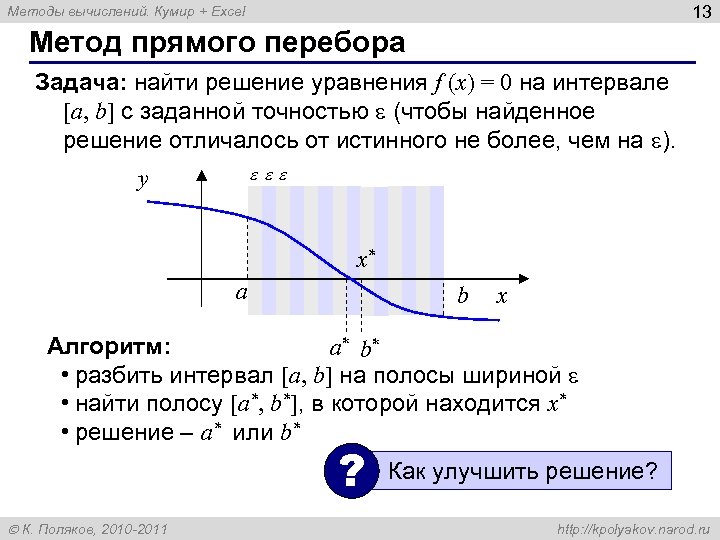 Методы вычислений. Кумир + Excel

13

Метод прямого перебора

Задача: найти решение уравнения $f(x) = 0$ на интервале $[a, b]$ с заданной точностью $\varepsilon$ (чтобы найденное решение отличалось от истинного не более, чем на $\varepsilon$).

$y$

$\varepsilon$ $\varepsilon$ $\varepsilon$

$x^*$

$a$

$b$

$x$

$a^*$ $b^*$

Алгоритм:

• разбить интервал $[a, b]$ на полосы шириной $\varepsilon$

• найти полосу $[a^*, b^*]$, в которой находится $x^*$

• решение – $a^*$ или $b^*$

?

Как улучшить решение?

© К. Поляков, 2010-2011

http://kpolyakov.narod.ru